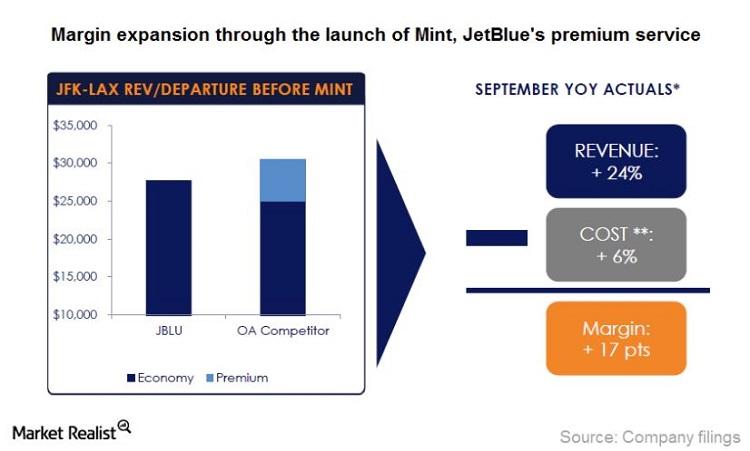 Margin expansion through the launch of Mint, JetBlue's premium service

JFK-LAX REV/DEPARTURE BEFORE MINT

$35,000
$30,000
$25,000
$20,000
$15,000
$10,000

JBLU
OA Competitor

Economy Premium

SEPTEMBER YOY ACTUALS*

REVENUE: + 24%

COST **: + 6%

Margin: + 17 pts

Market Realist

Source: Company filings